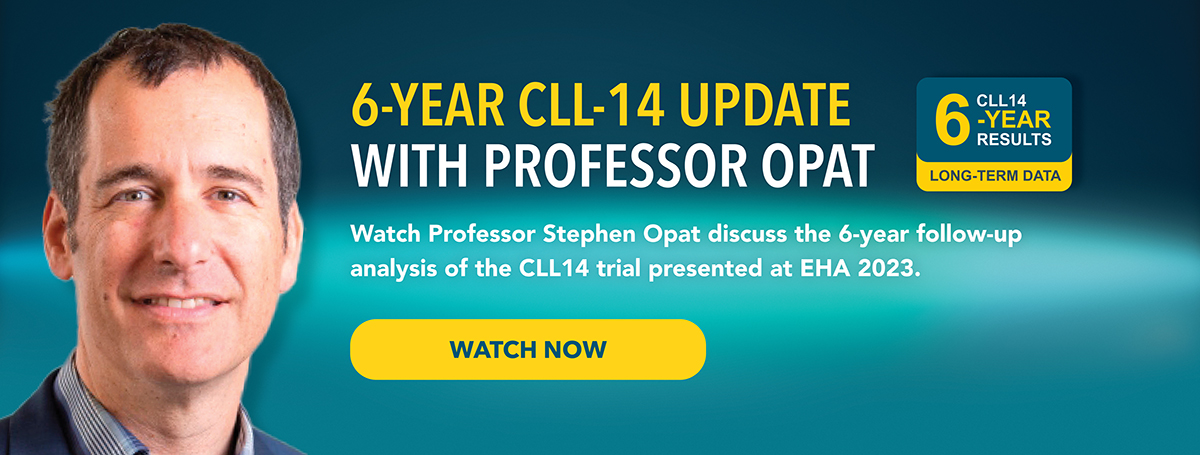 6-YEAR CLL-14 UPDATE
WITH PROFESSOR OPAT

6 CLL14 -YEAR RESULTS
LONG-TERM DATA

Watch Professor Stephen Opat discuss the 6-year follow-up analysis of the CLL14 trial presented at EHA 2023.

WATCH NOW